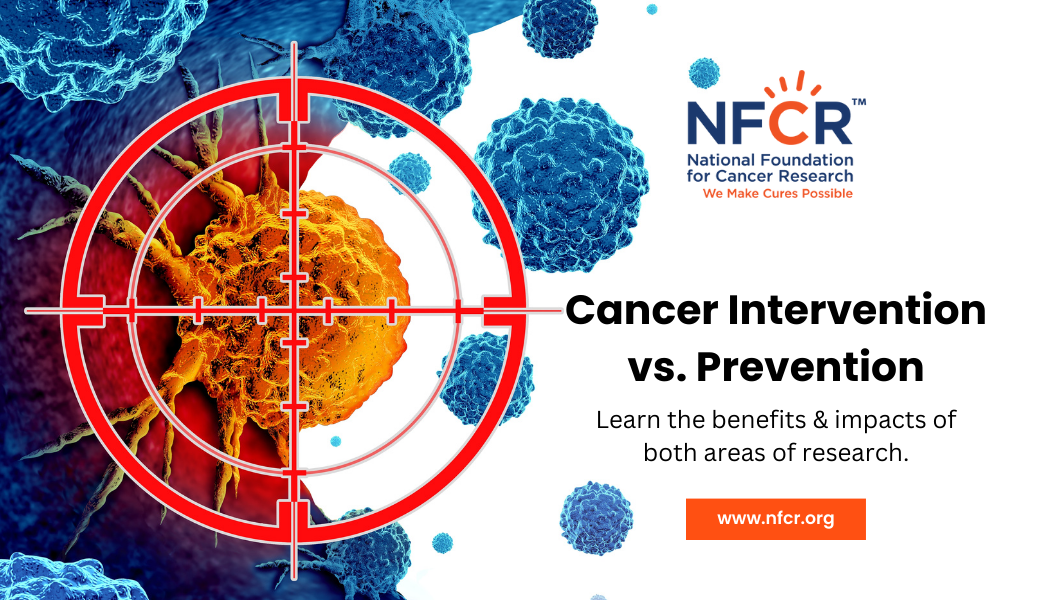 NFCR™
National Foundation for Cancer Research
We Make Cures Possible

Cancer Intervention vs. Prevention

Learn the benefits & impacts of both areas of research.

www.nfcr.org